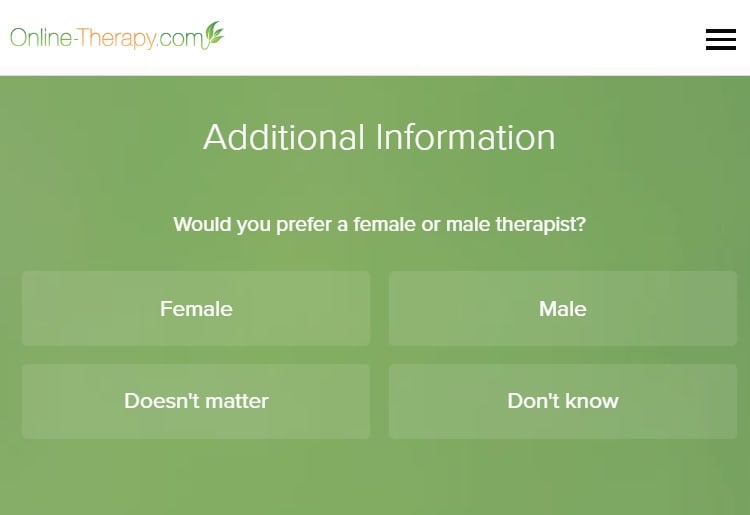 Online-Therapy.com

Additional Information

Would you prefer a female or male therapist?

Female

Male

Doesn't matter

Don't know